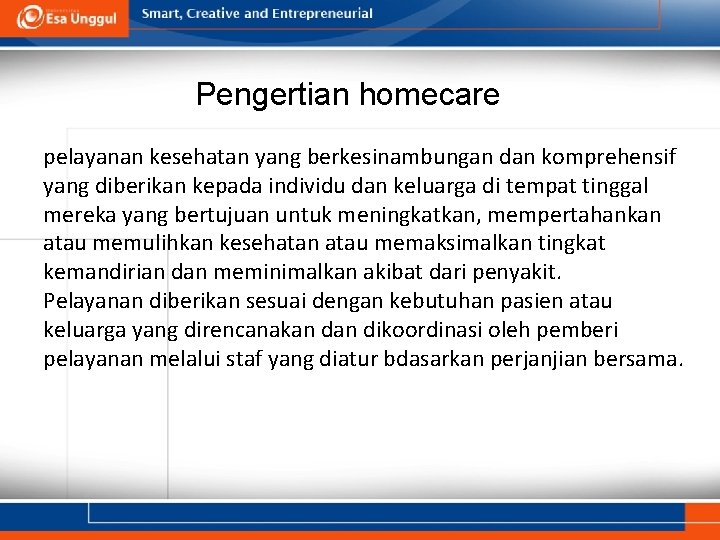 Esa Unggul

Smart, Creative and Entrepreneurial

Pengertian homecare

pelayanan kesehatan yang berkesinambungan dan komprehensif yang diberikan kepada individu dan keluarga di tempat tinggal mereka yang bertujuan untuk meningkatkan, mempertahankan atau memulihkan kesehatan atau memaksimalkan tingkat kemandirian dan meminimalkan akibat dari penyakit. Pelayanan diberikan sesuai dengan kebutuhan pasien atau keluarga yang direncanakan dan dikoordinasi oleh pemberi pelayanan melalui staf yang diatur bdasarkan perjanjian bersama.